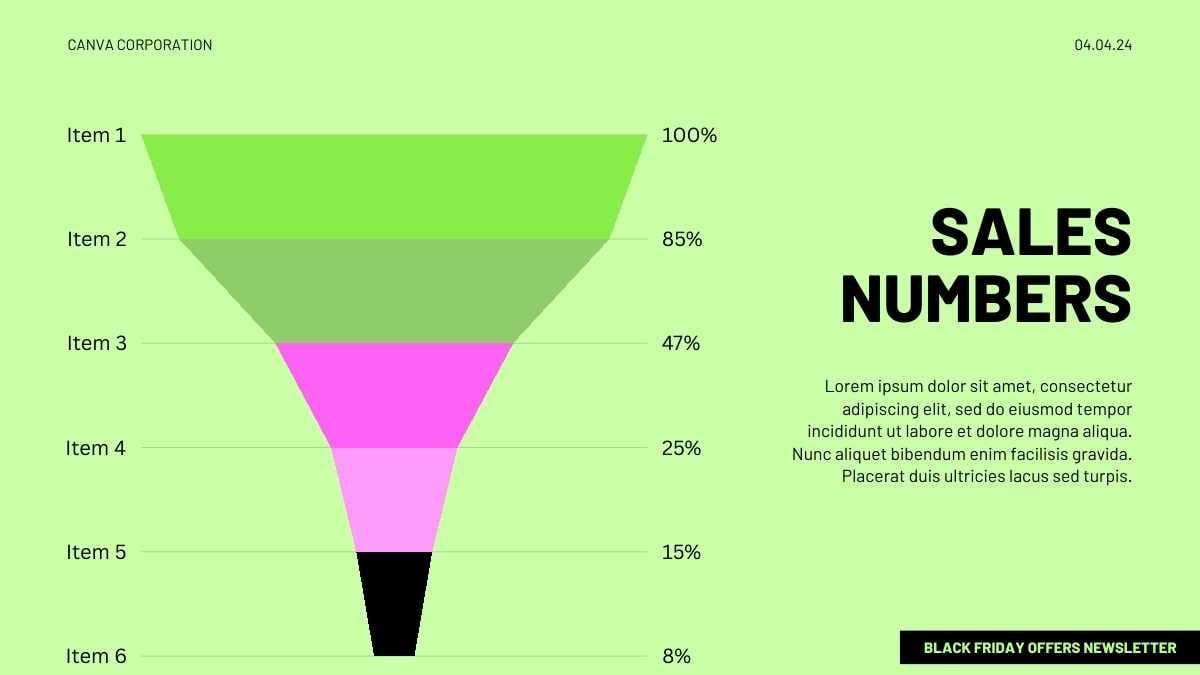 CANVA CORPORATION

04.04.24

Item 1
100%
Item 2
85%
Item 3
47%
Item 4
25%
Item 5
15%
Item 6
8%

SALES NUMBERS

Lorem ipsum dolor sit amet, consectetur adipiscing elit, sed do eiusmod tempor incididunt ut labore et dolore magna aliqua. Nunc aliquet bibendum enim facilisis gravida. Placerat duis ultricies lacus sed turpis.

BLACK FRIDAY OFFERS NEWSLETTER